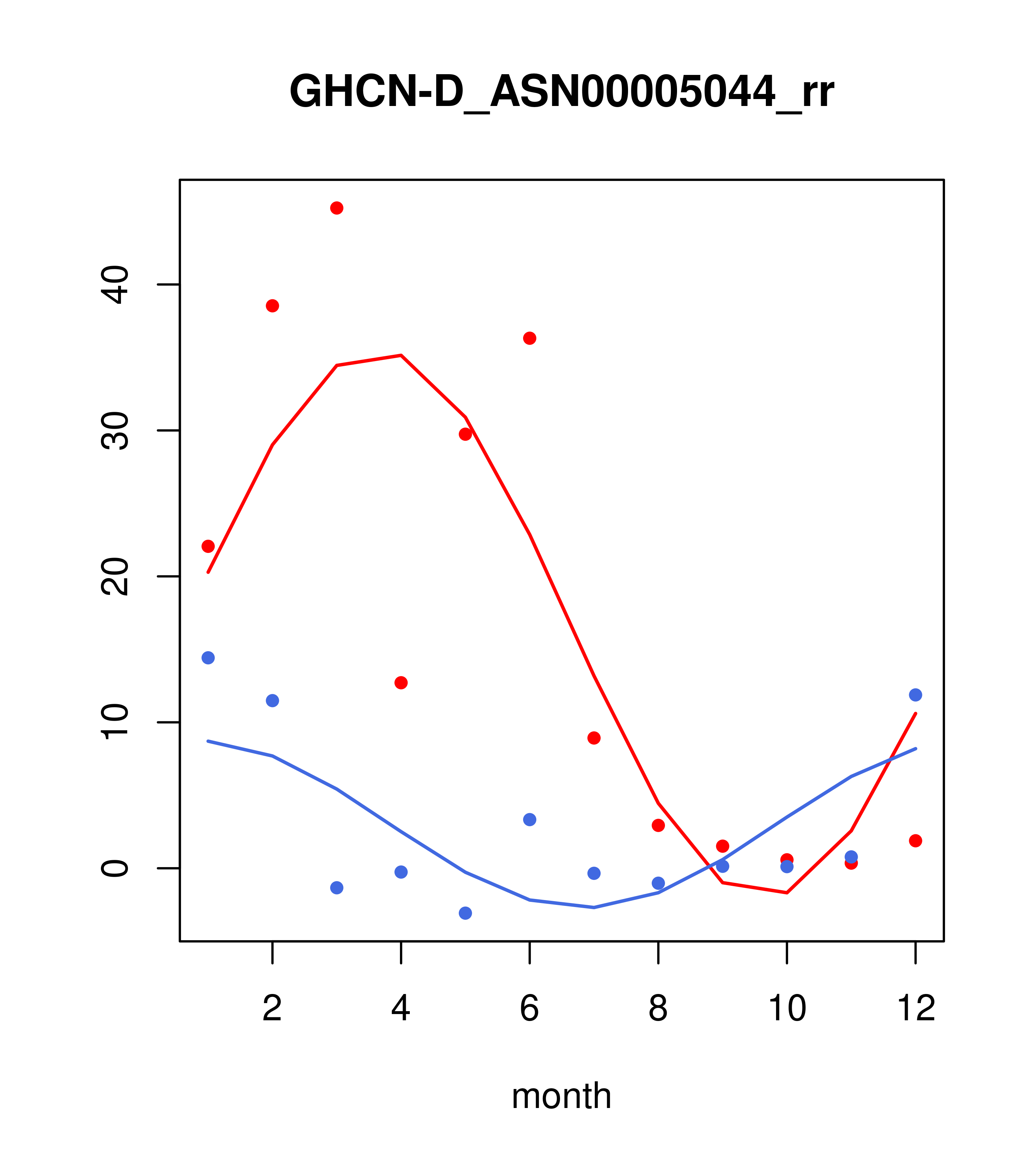 GHCN-D_ASN00005044_rr

40
30
20
10
0

2
4
6
8
10
12

month